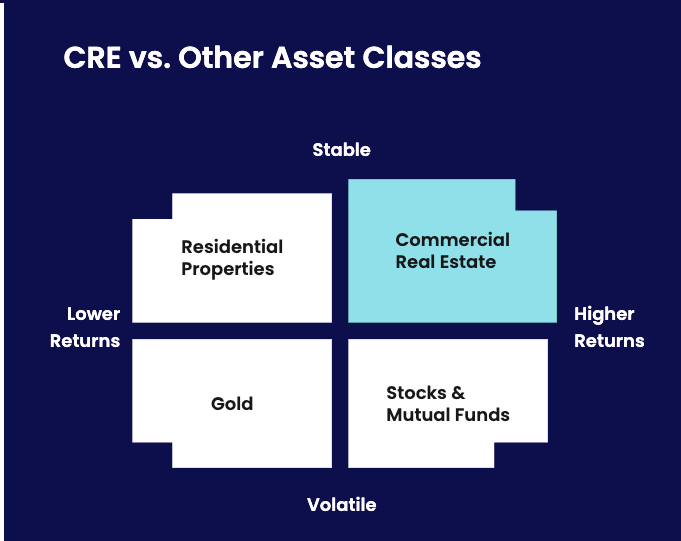 CRE vs. Other Asset Classes

Stable

Residential Properties

Commercial Real Estate

Lower Returns

Higher Returns

Gold

Stocks & Mutual Funds

Volatile